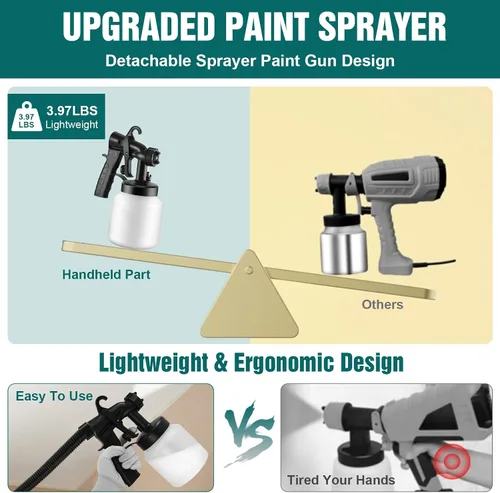 UPGRADED PAINT SPRAYER

Detachable Sprayer Paint Gun Design

3.97 LBS

3.97LBS
Lightweight

Handheld Part

Others

Lightweight & Ergonomic Design

Easy To Use

VS

Tired Your Hands